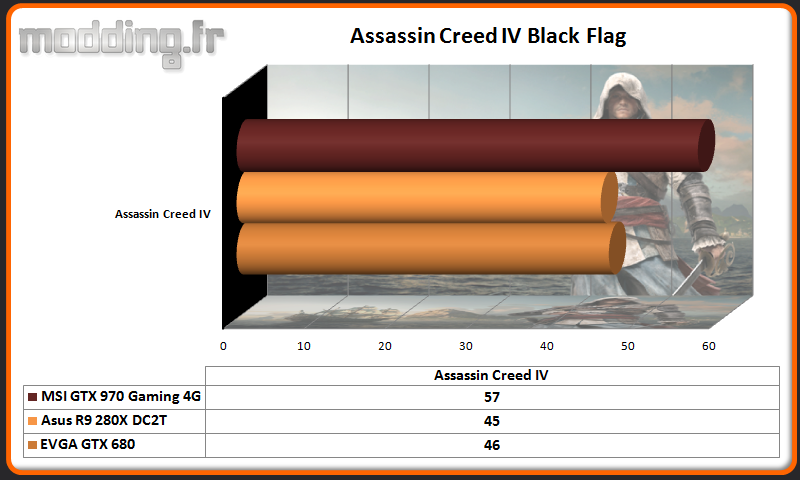 modding.fr

Assassin Creed IV Black Flag

Assassin Creed IV

0 10 20 30 40 50 60

| | Assassin Creed IV |
|---|---|
| MSI GTX 970 Gaming 4G | 57 |
| Asus R9 280X DC2T | 45 |
| EVGA GTX 680 | 46 |